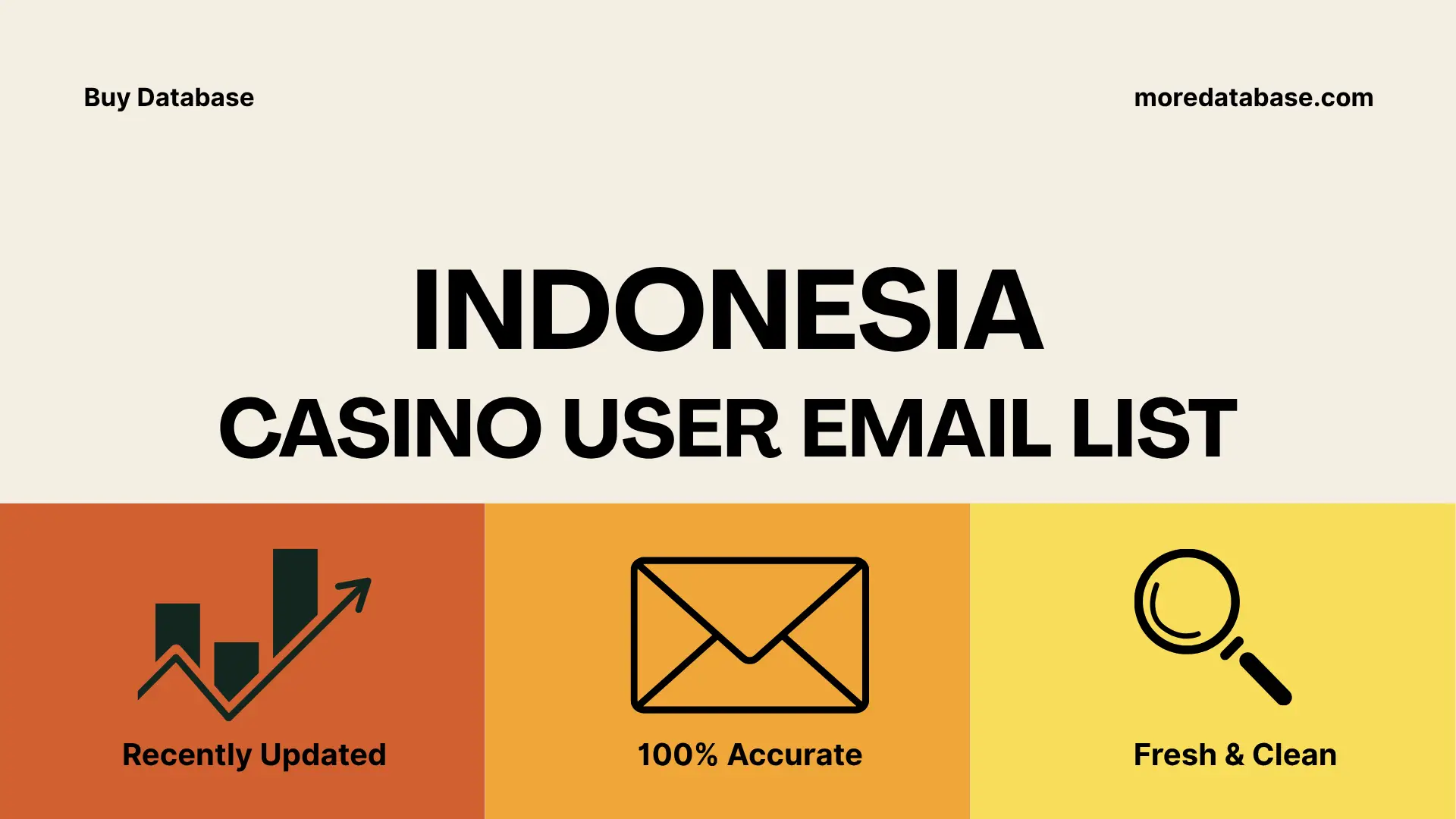 Buy Database

moredatabase.com

INDONESIA

CASINO USER EMAIL LIST

Recently Updated

100% Accurate

Fresh & Clean